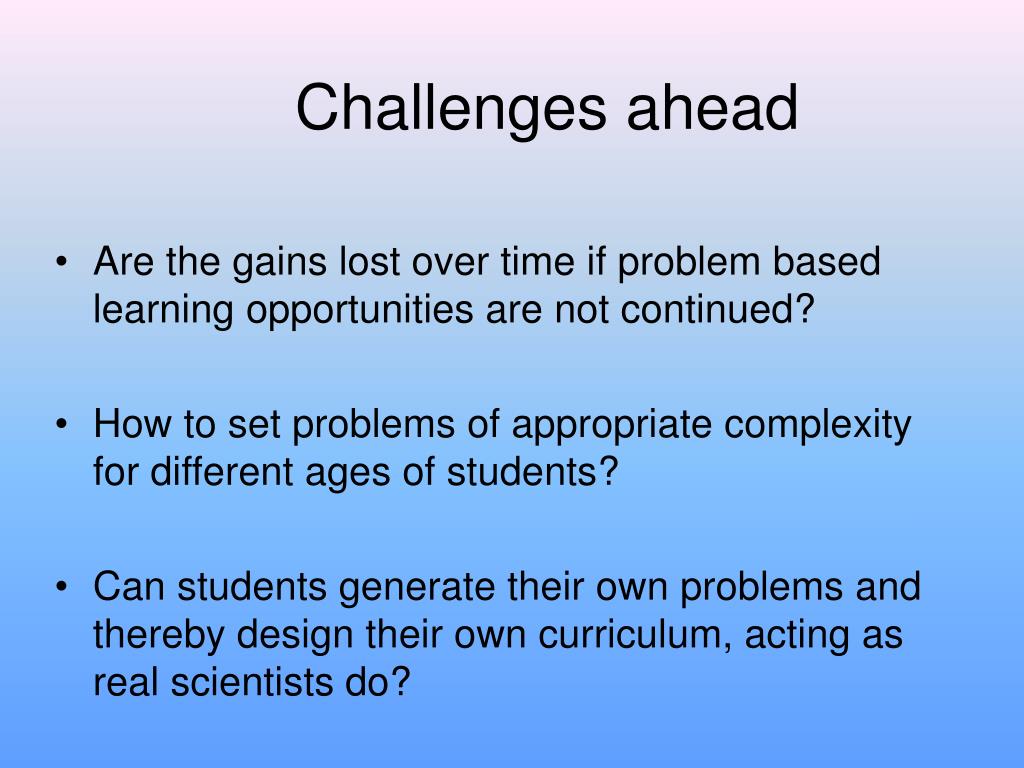 Challenges ahead

• Are the gains lost over time if problem based learning opportunities are not continued?

• How to set problems of appropriate complexity for different ages of students?

• Can students generate their own problems and thereby design their own curriculum, acting as real scientists do?